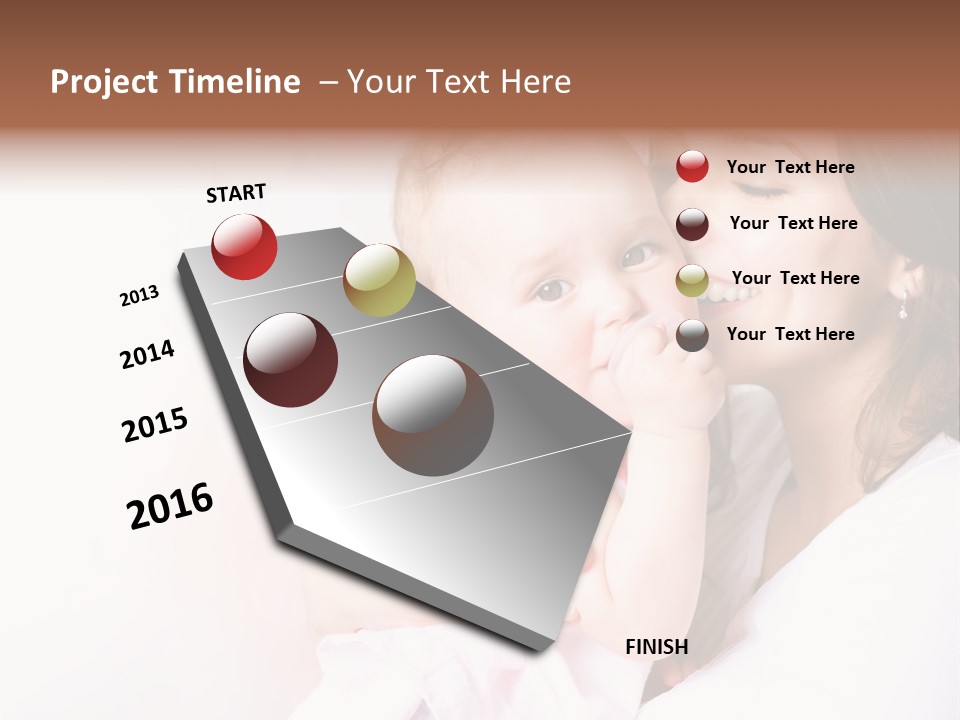 Project Timeline – Your Text Here

START

2013

2014

2015

2016

FINISH

Your Text Here

Your Text Here

Your Text Here

Your Text Here